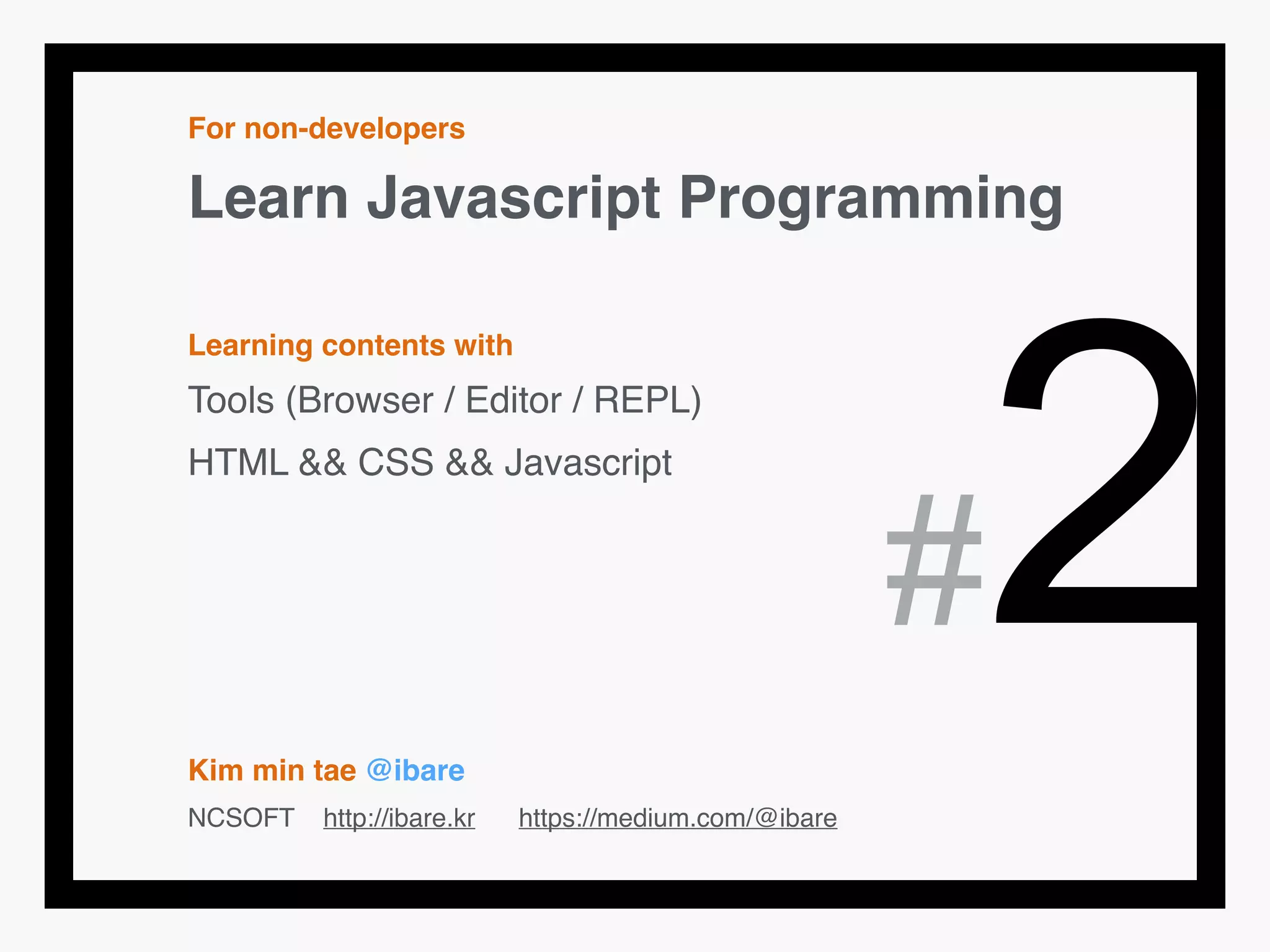 For non-developers

Learn Javascript Programming

Learning contents with

Tools (Browser / Editor / REPL)

HTML && CSS && Javascript

#2

Kim min tae @ibare

NCSOFT http://ibare.kr https://medium.com/@ibare